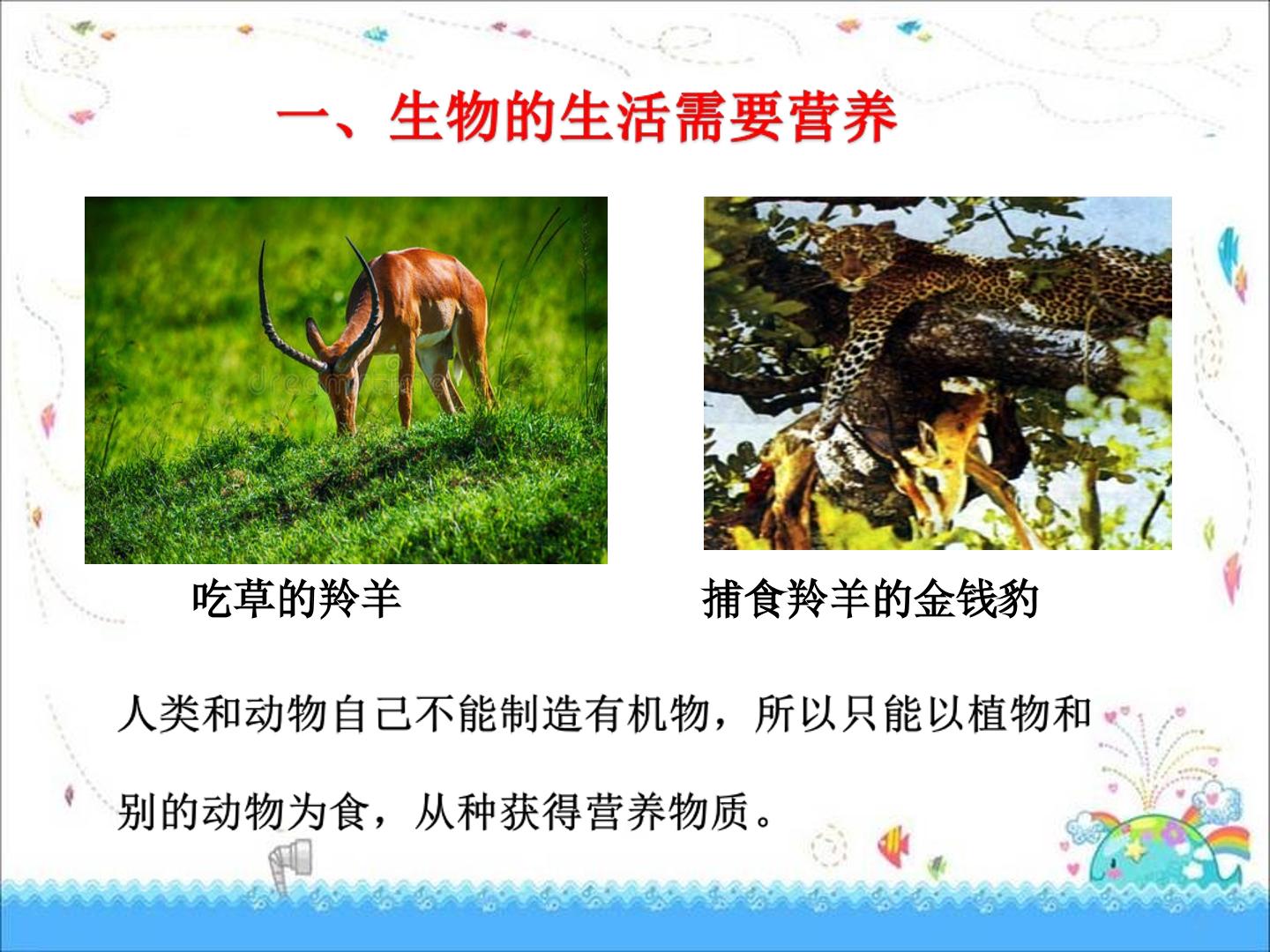 一、生物的生活需要营养

吃草的羚羊

捕食羚羊的金钱豹

人类和动物自己不能制造有机物，所以只能以植物和别的动物为食，从种获得营养物质。